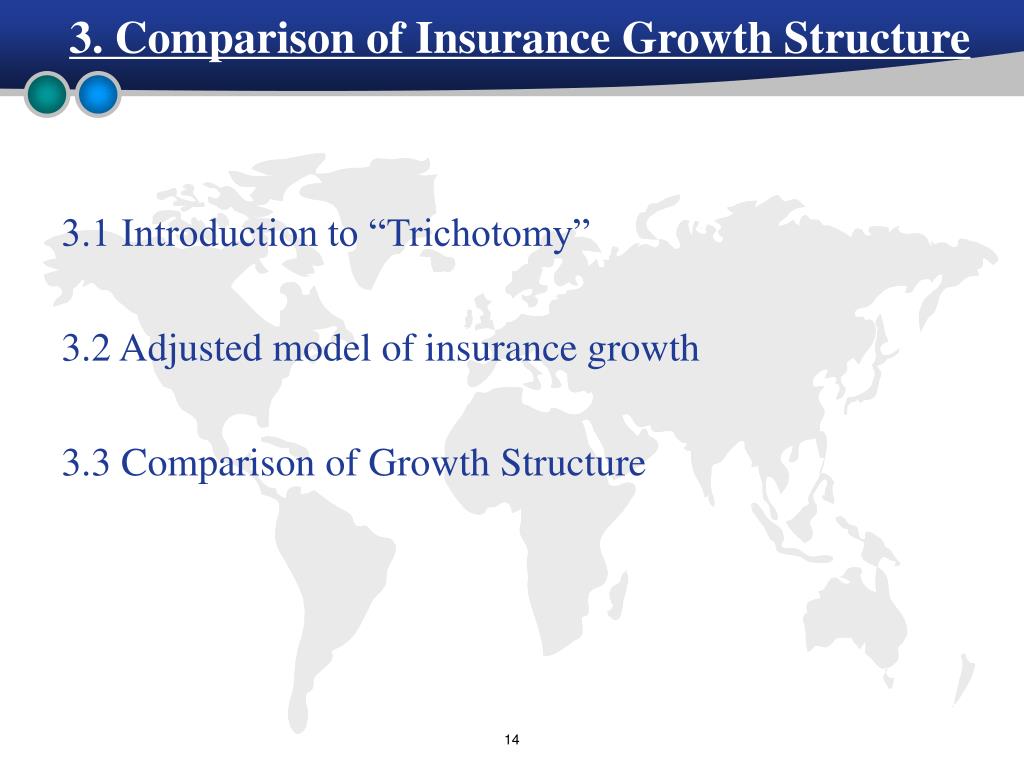 3. Comparison of Insurance Growth Structure

3.1 Introduction to “Trichotomy”

3.2 Adjusted model of insurance growth

3.3 Comparison of Growth Structure

14